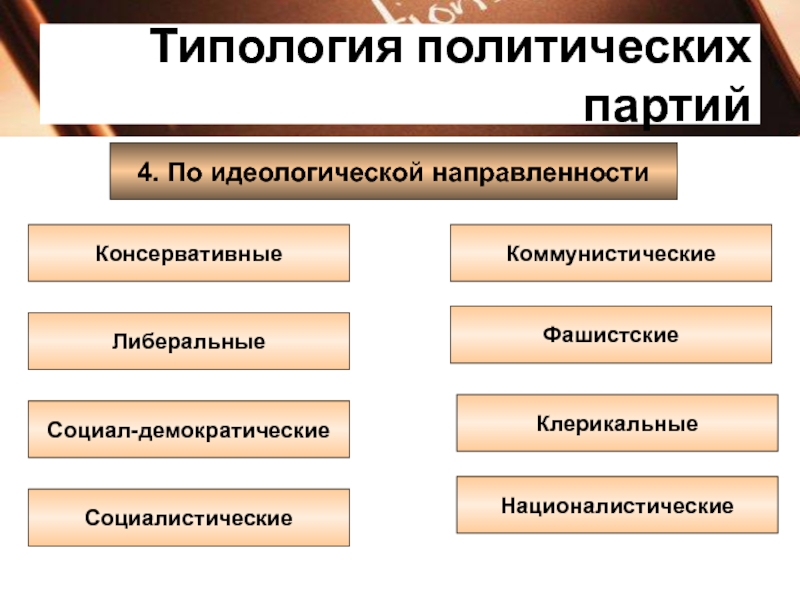 Типология политических партий

4. По идеологической направленности

Консервативные

Либеральные

Социал-демократические

Социалистические

Коммунистические

Фашистские

Клерикальные

Националистические